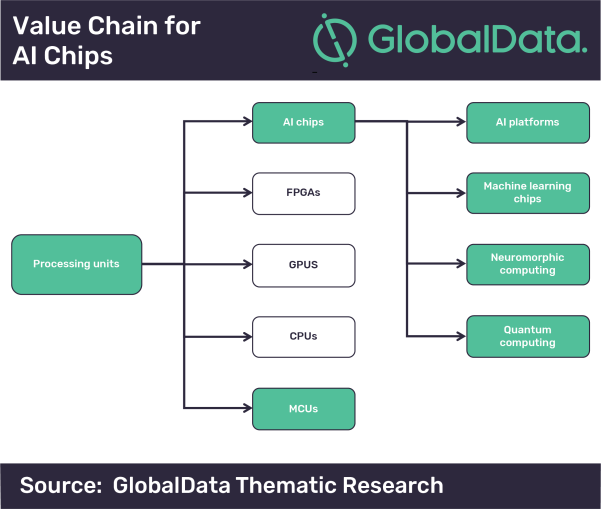 Value Chain for AI Chips

GlobalData.

Processing units

AI chips

FPGAs

GPUS

CPUs

MCUs

AI platforms

Machine learning chips

Neuromorphic computing

Quantum computing

Source: GlobalData Thematic Research